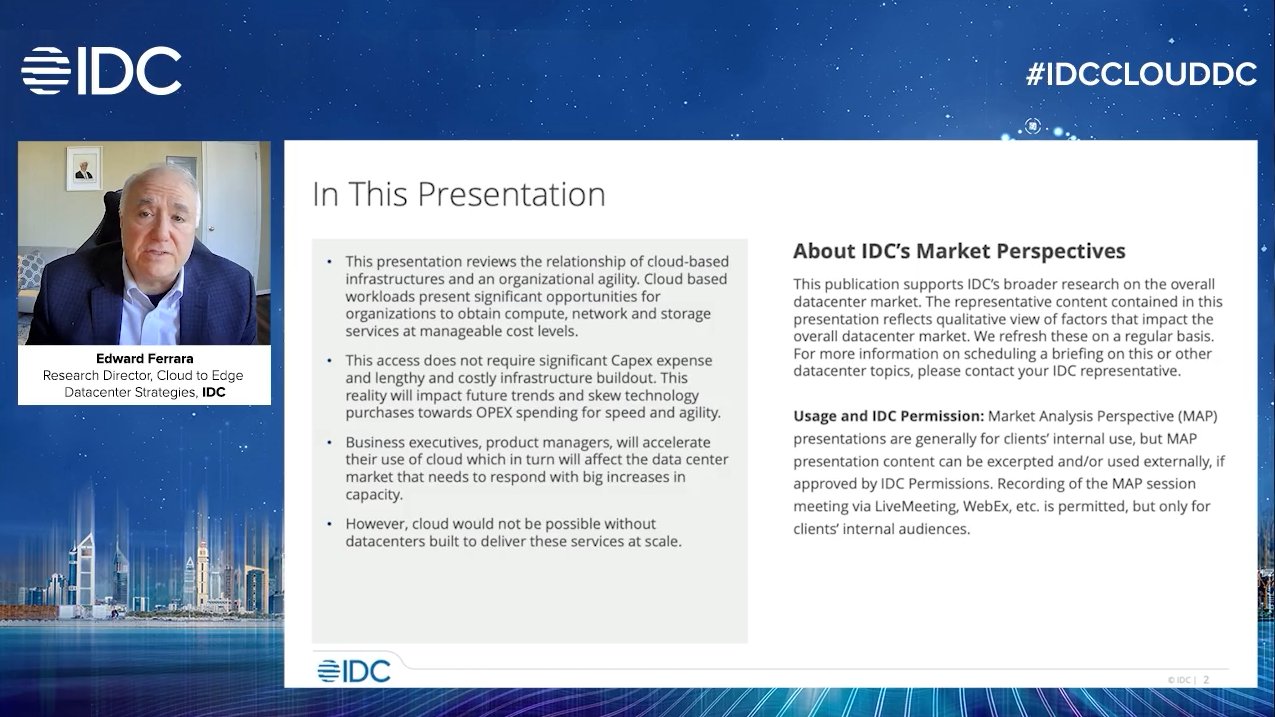 IDC

#IDCCLOUDDC

Edward Ferrara
Research Director, Cloud to Edge Datacenter Strategies, IDC

In This Presentation

• This presentation reviews the relationship of cloud-based infrastructures and an organizational agility. Cloud based workloads present significant opportunities for organizations to obtain compute, network and storage services at manageable cost levels.

• This access does not require significant Capex expense and lengthy and costly infrastructure buildout. This reality will impact future trends and skew technology purchases towards OPEX spending for speed and agility.

• Business executives, product managers, will accelerate their use of cloud which in turn will affect the data center market that needs to respond with big increases in capacity.

• However, cloud would not be possible without datacenters built to deliver these services at scale.

About IDC's Market Perspectives

This publication supports IDC's broader research on the overall datacenter market. The representative content contained in this presentation reflects qualitative view of factors that impact the overall datacenter market. We refresh these on a regular basis. For more information on scheduling a briefing on this or other datacenter topics, please contact your IDC representative.

Usage and IDC Permission: Market Analysis Perspective (MAP) presentations are generally for clients' internal use, but MAP presentation content can be excerpted and/or used externally, if approved by IDC Permissions. Recording of the MAP session meeting via LiveMeeting, WebEx, etc. is permitted, but only for clients' internal audiences.

IDC

© IDC | 2